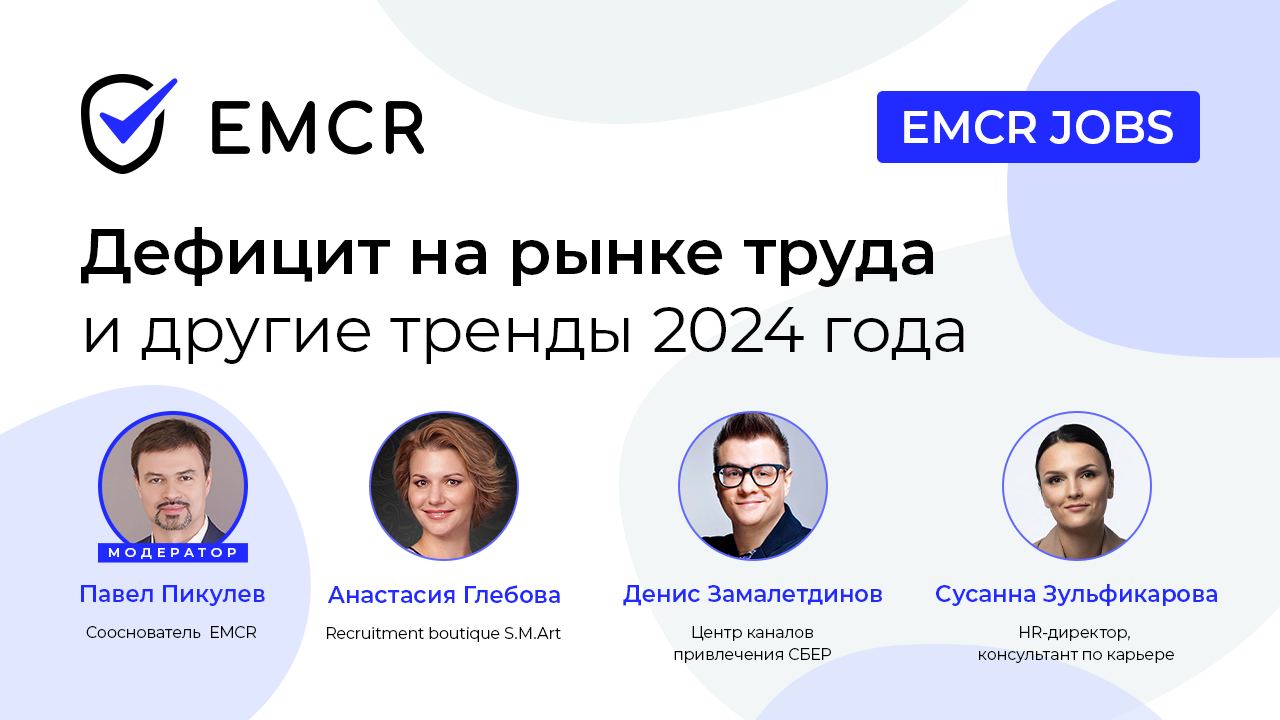 EMCR

EMCR JOBS

Дефицит на рынке труда
и другие тренды 2024 года

МОДЕРАТОР
Павел Пикулев
Сооснователь EMCR

Анастасия Глебова
Recruitment boutique S.M.Art

Денис Замалетдинов
Центр каналов привлечения СБЕР

Сусанна Зульфикарова
HR-директор, консультант по карьере